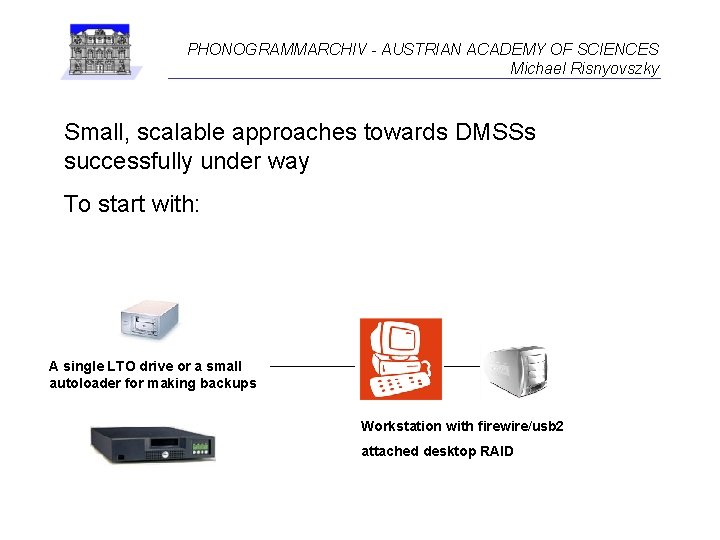 PHONOGRAMMARCHIV - AUSTRIAN ACADEMY OF SCIENCES
Michael Risnyovszky

Small, scalable approaches towards DMSSs successfully under way

To start with:

A single LTO drive or a small autoloader for making backups

Workstation with firewire/usb2

attached desktop RAID